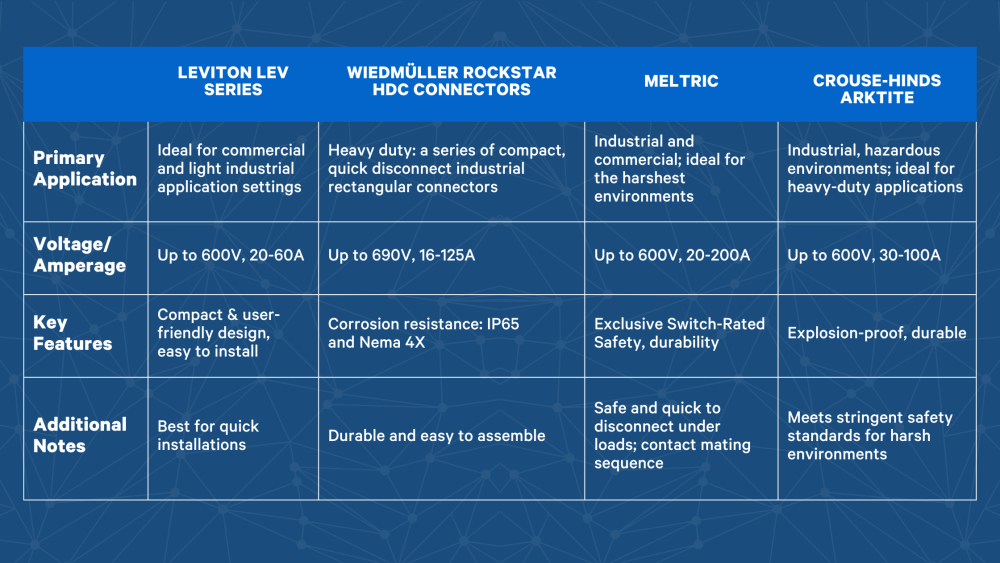 | | LEVITON LEV SERIES | WIEDMÜLLER ROCKSTAR HDC CONNECTORS | MELTRIC | CROUSE-HINDS ARKTITE |
|---|---|---|---|---|
| Primary Application | Ideal for commercial and light industrial application settings | Heavy duty: a series of compact, quick disconnect industrial rectangular connectors | Industrial and commercial; ideal for the harshest environments | Industrial, hazardous environments; ideal for heavy-duty applications |
| Voltage/ Amperage | Up to 600V, 20-60A | Up to 690V, 16-125A | Up to 600V, 20-200A | Up to 600V, 30-100A |
| Key Features | Compact & user-friendly design, easy to install | Corrosion resistance: IP65 and Nema 4X | Exclusive Switch-Rated Safety, durability | Explosion-proof, durable |
| Additional Notes | Best for quick installations | Durable and easy to assemble | Safe and quick to disconnect under loads; contact mating sequence | Meets stringent safety standards for harsh environments |